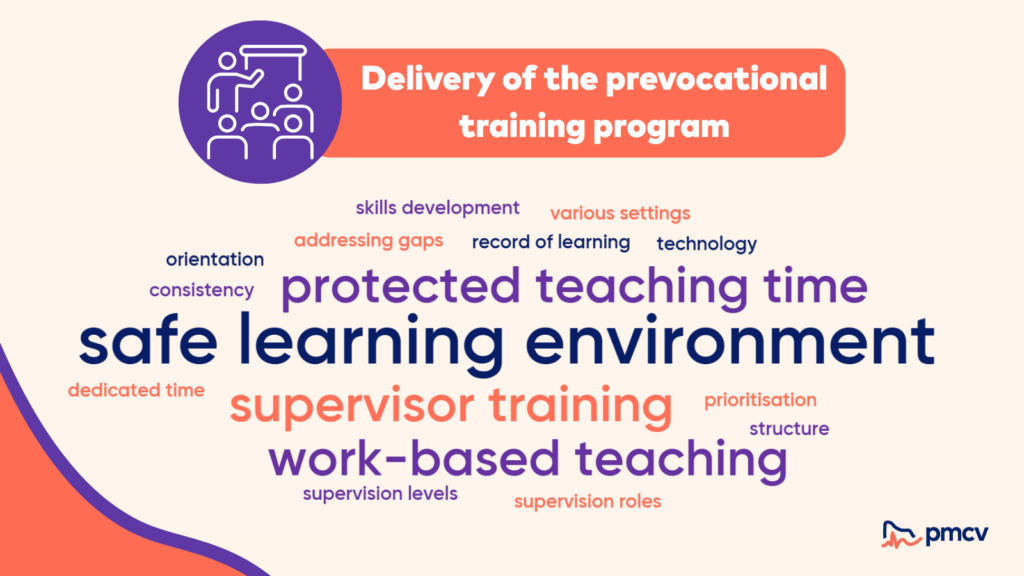 Delivery of the prevocational training program

skills development
various settings
addressing gaps
record of learning
technology
orientation
consistency
protected teaching time
safe learning environment
dedicated time
supervisor training
prioritisation
structure
work-based teaching
supervision levels
supervision roles

pmcv